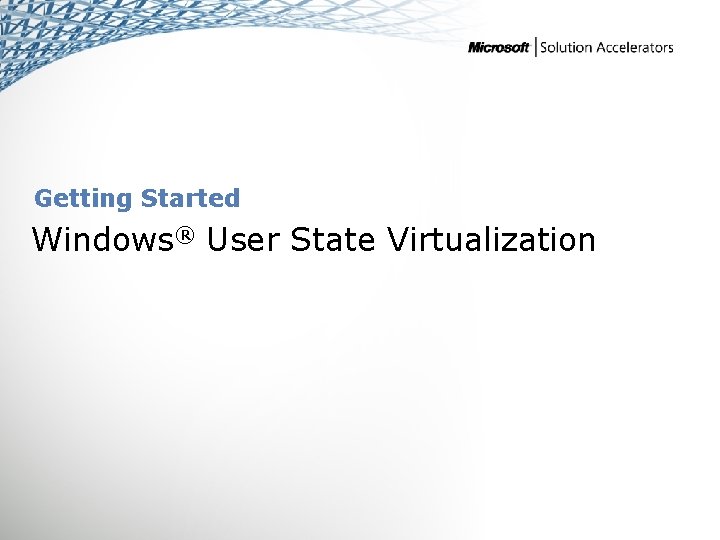 Microsoft | Solution Accelerators

Getting Started

Windows® User State Virtualization